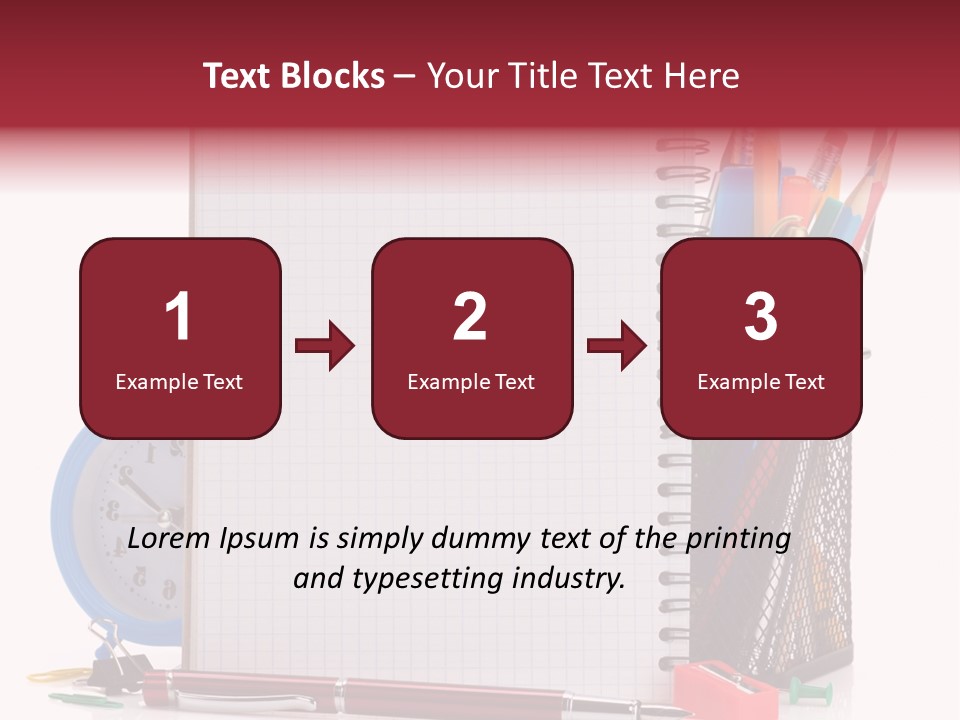 Text Blocks – Your Title Text Here

1
Example Text

2
Example Text

3
Example Text

Lorem Ipsum is simply dummy text of the printing and typesetting industry.